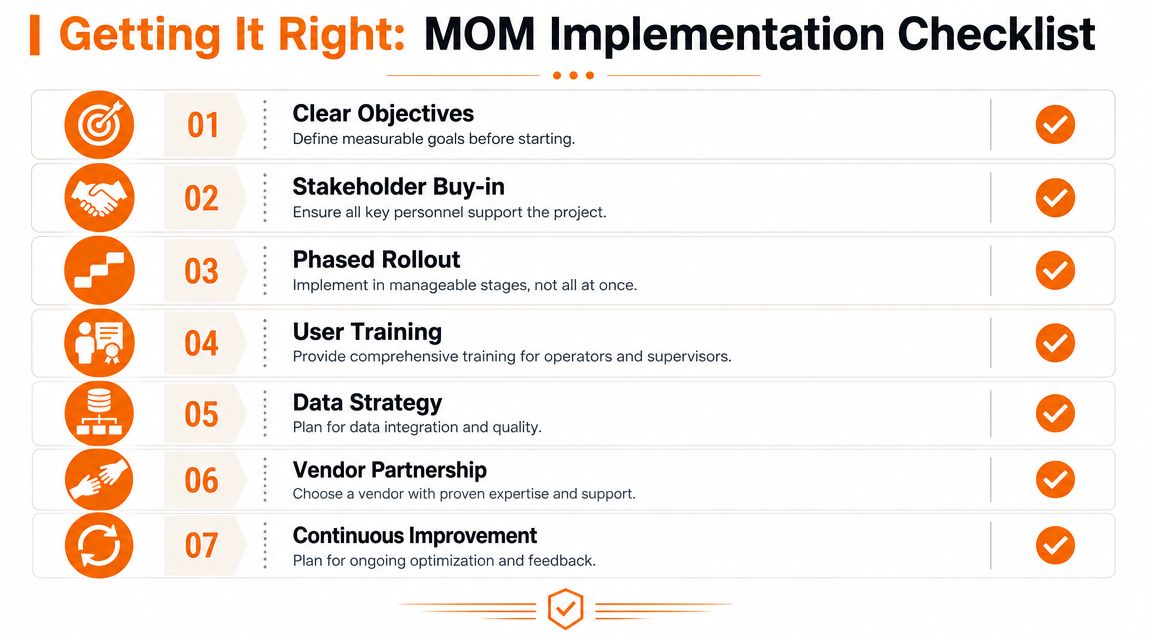 Getting It Right: MOM Implementation Checklist

01 Clear Objectives
Define measurable goals before starting.

02 Stakeholder Buy-in
Ensure all key personnel support the project.

03 Phased Rollout
Implement in manageable stages, not all at once.

04 User Training
Provide comprehensive training for operators and supervisors.

05 Data Strategy
Plan for data integration and quality.

06 Vendor Partnership
Choose a vendor with proven expertise and support.

07 Continuous Improvement
Plan for ongoing optimization and feedback.